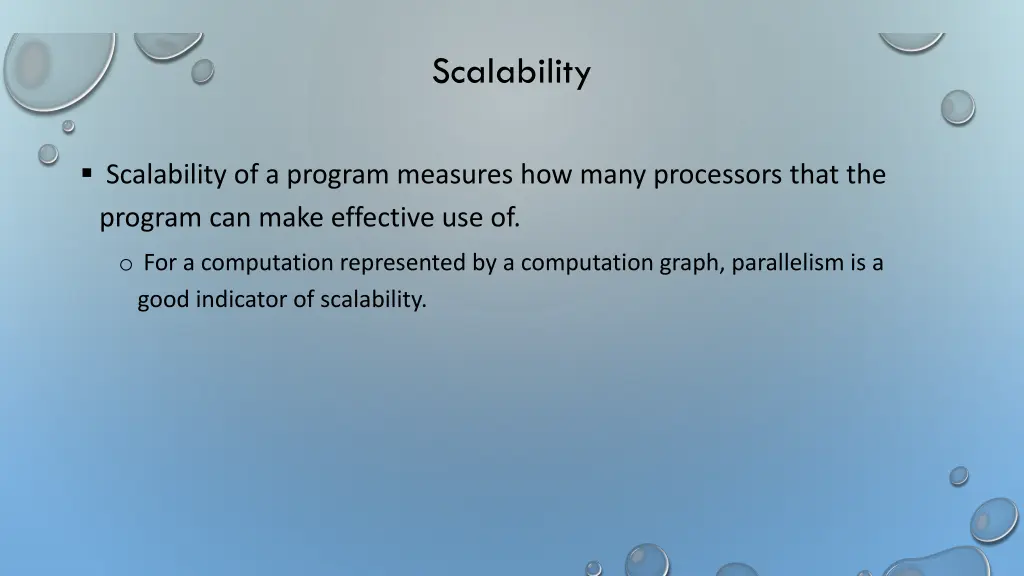 Scalability

▪ Scalability of a program measures how many processors that the program can make effective use of.

o For a computation represented by a computation graph, parallelism is a good indicator of scalability.